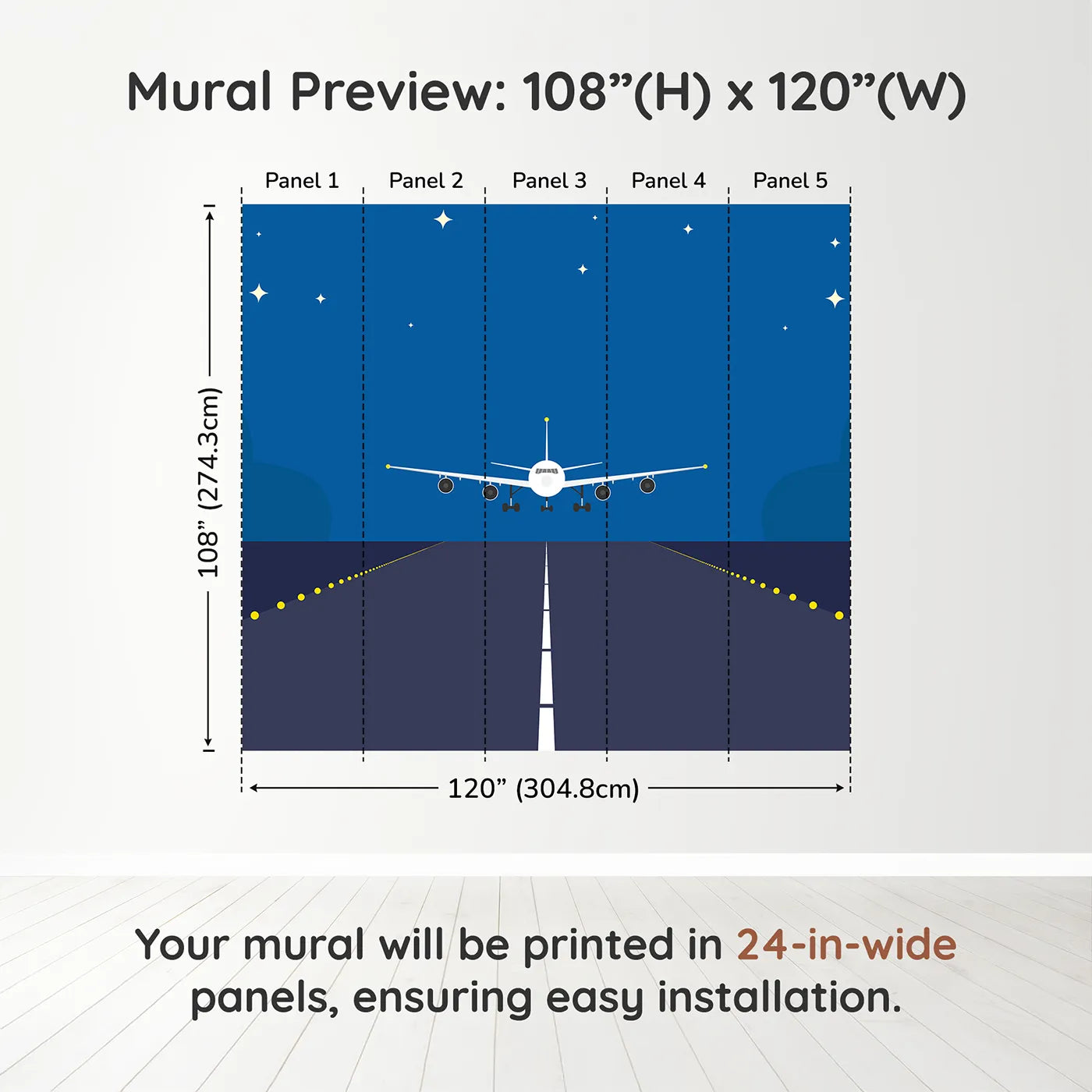 Mural Preview: 108”(H) x 120”(W)

Panel 1 Panel 2 Panel 3 Panel 4 Panel 5

108” (274.3cm)

120” (304.8cm)

Your mural will be printed in 24-in-wide panels, ensuring easy installation.